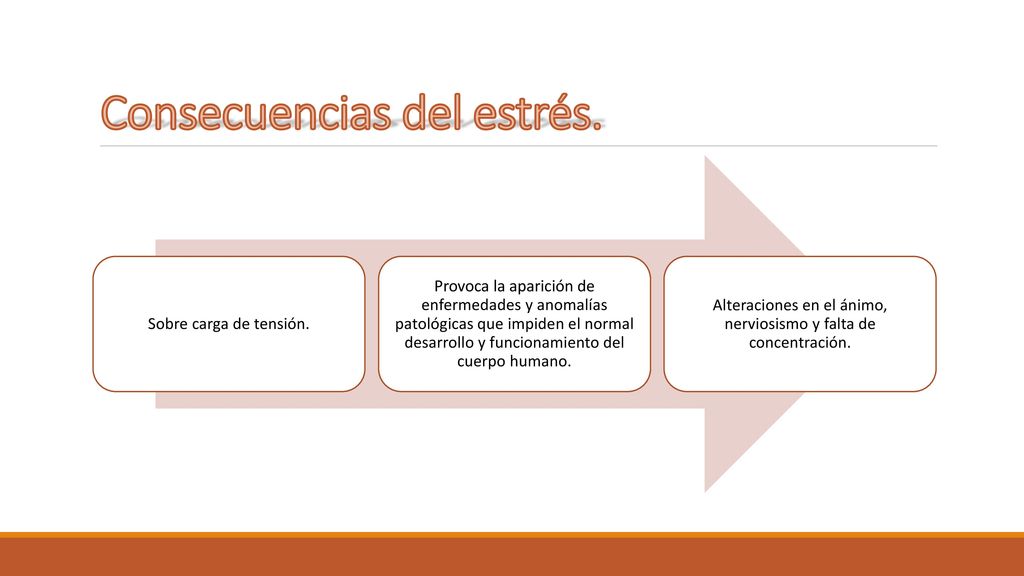 Consecuencias del estrés.

Sobre carga de tensión.

Provoca la aparición de enfermedades y anomalías patológicas que impiden el normal desarrollo y funcionamiento del cuerpo humano.

Alteraciones en el ánimo, nerviosismo y falta de concentración.